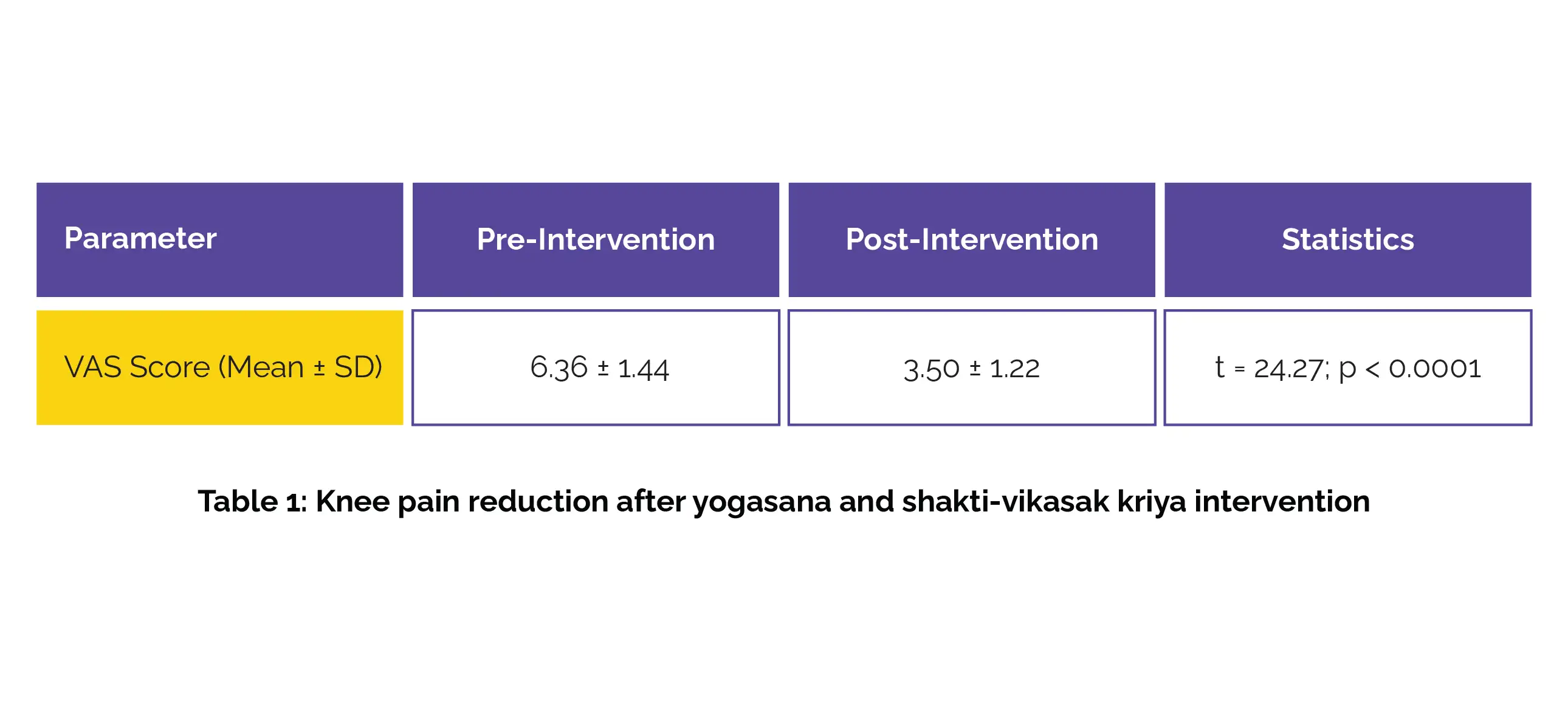 | Parameter | Pre-Intervention | Post-Intervention | Statistics |
|---|---|---|---|
| VAS Score (Mean ± SD) | 6.36 ± 1.44 | 3.50 ± 1.22 | t = 24.27; p < 0.0001 |

Table 1: Knee pain reduction after yogasana and shakti-vikasak kriya intervention